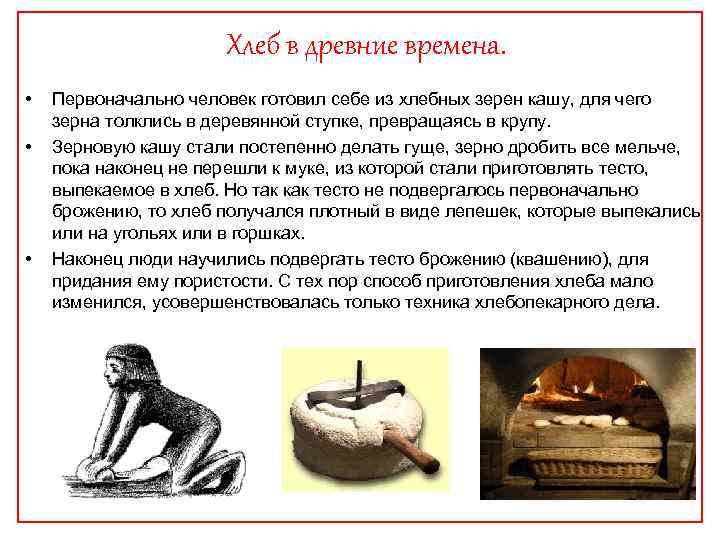 Хлеб в древние времена.

• Первоначально человек готовил себе из хлебных зерен кашу, для чего зерна толклись в деревянной ступке, превращаясь в крупу.

• Зерновую кашу стали постепенно делать гуще, зерно дробить все мельче, пока наконец не перешли к муке, из которой стали приготовлять тесто, выпекаемое в хлеб. Но так как тесто не подвергалось первоначально брожению, то хлеб получался плотный в виде лепешек, которые выпекались или на угольях или в горшках.

• Наконец люди научились подвергать тесто брожению (квашению), для придания ему пористости. С тех пор способ приготовления хлеба мало изменился, усовершенствовалась только техника хлебопекарного дела.